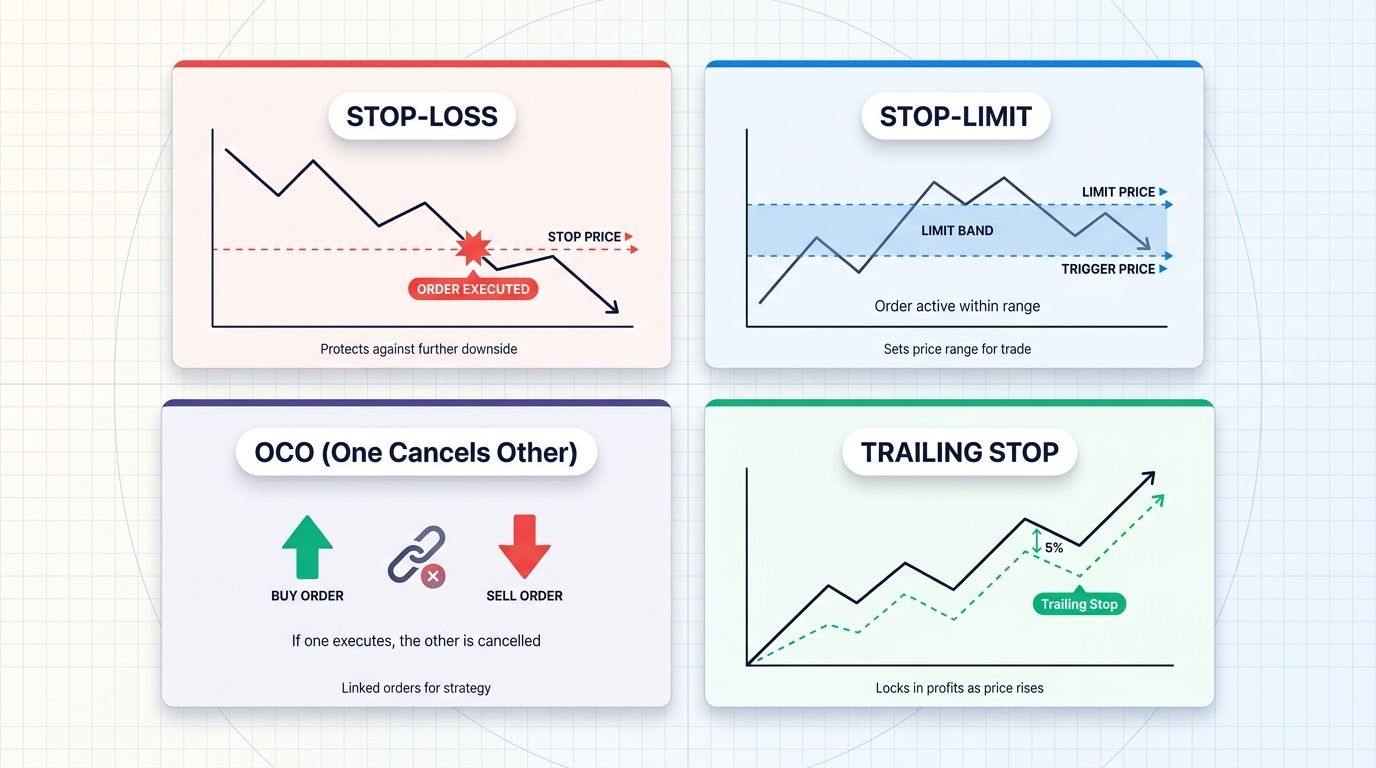 STOP-LOSS

STOP PRICE

ORDER EXECUTED

Protects against further downside

STOP-LIMIT

LIMIT PRICE

LIMIT BAND

TRIGGER PRICE

Order active within range

Sets price range for trade

OCO (One Cancels Other)

BUY ORDER

SELL ORDER

If one executes, the other is cancelled

Linked orders for strategy

TRAILING STOP

5%

Trailing Stop

Locks in profits as price rises